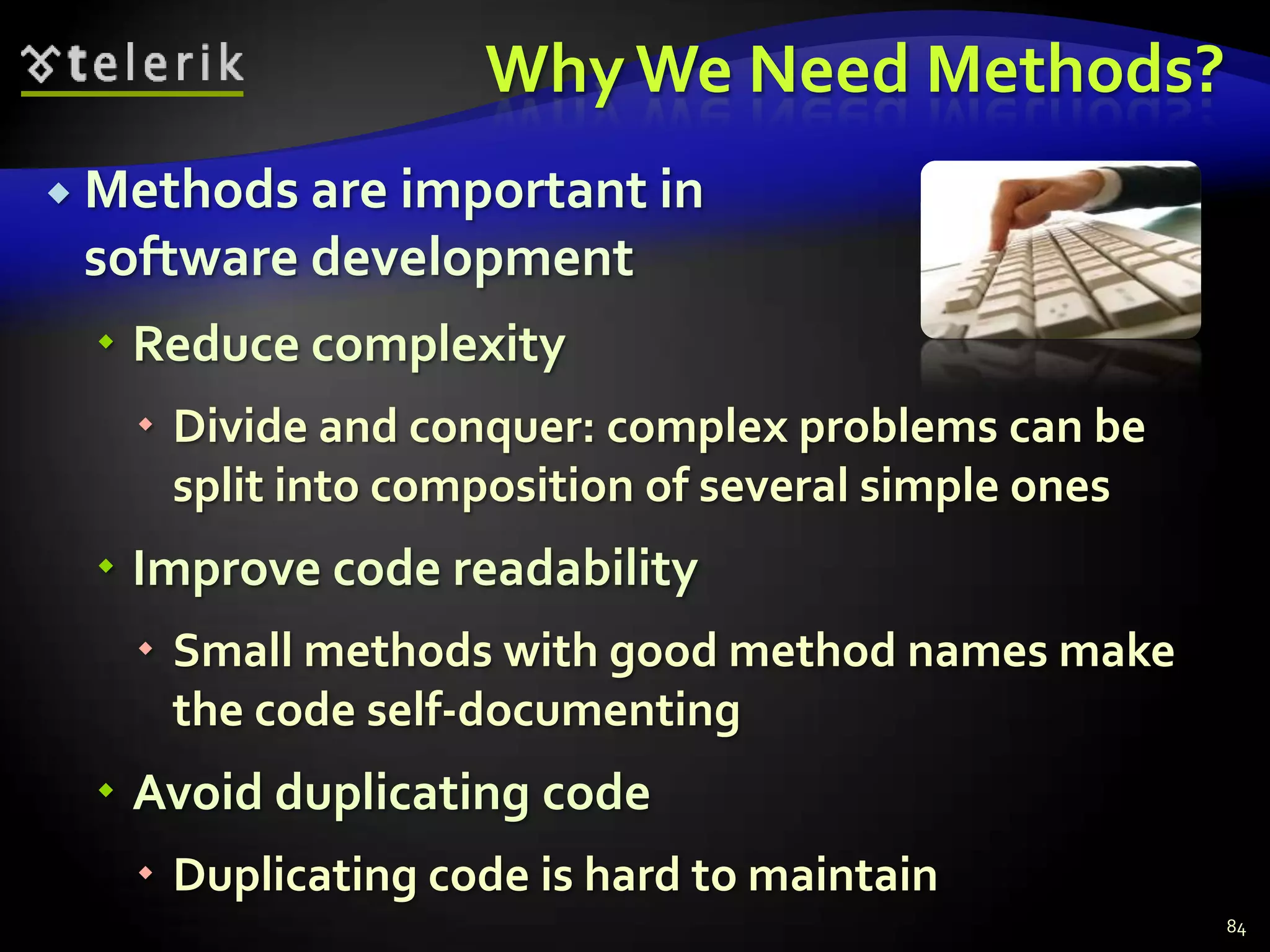 telerik

Why We Need Methods?

Methods are important in software development

Reduce complexity

Divide and conquer: complex problems can be split into composition of several simple ones

Improve code readability

Small methods with good method names make the code self-documenting

Avoid duplicating code

Duplicating code is hard to maintain

84